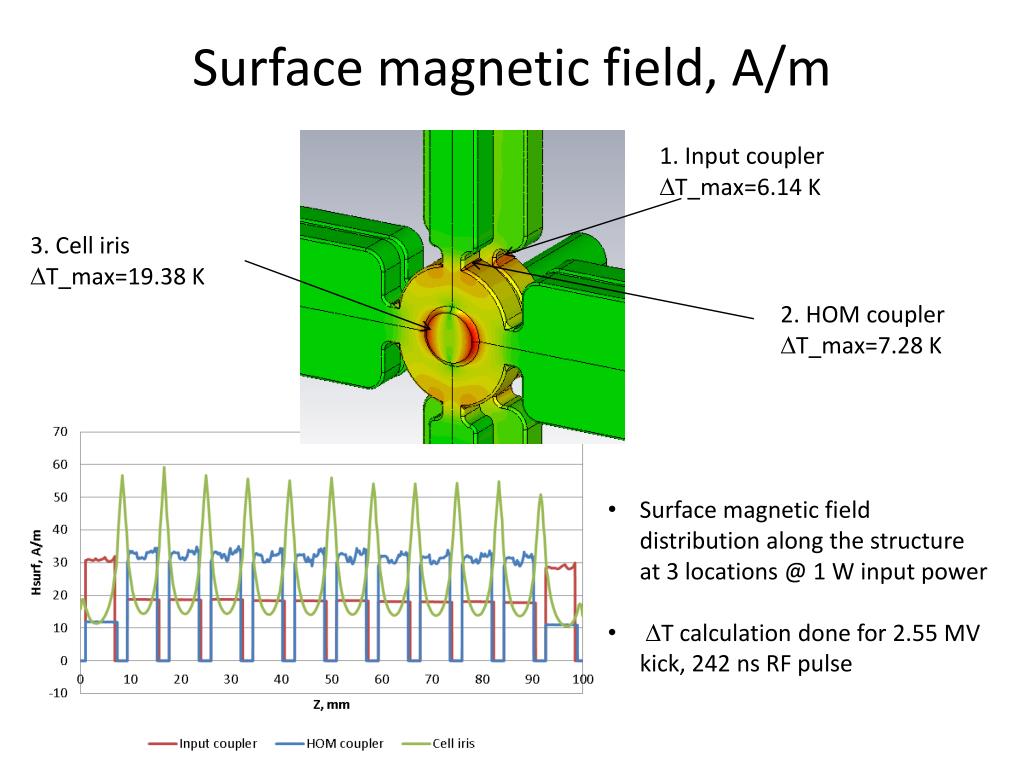 Surface magnetic field, A/m

1. Input coupler
$\Delta$T_max=6.14 K

3. Cell iris
$\Delta$T_max=19.38 K

2. HOM coupler
$\Delta$T_max=7.28 K

70
60
50
40
30
20
10
0
-10
Hsurf, A/m
0 10 20 30 40 50 60 70 80 90 100
Z, mm

Input coupler HOM coupler Cell iris

• Surface magnetic field distribution along the structure at 3 locations @ 1 W input power

• $\Delta$T calculation done for 2.55 MV kick, 242 ns RF pulse